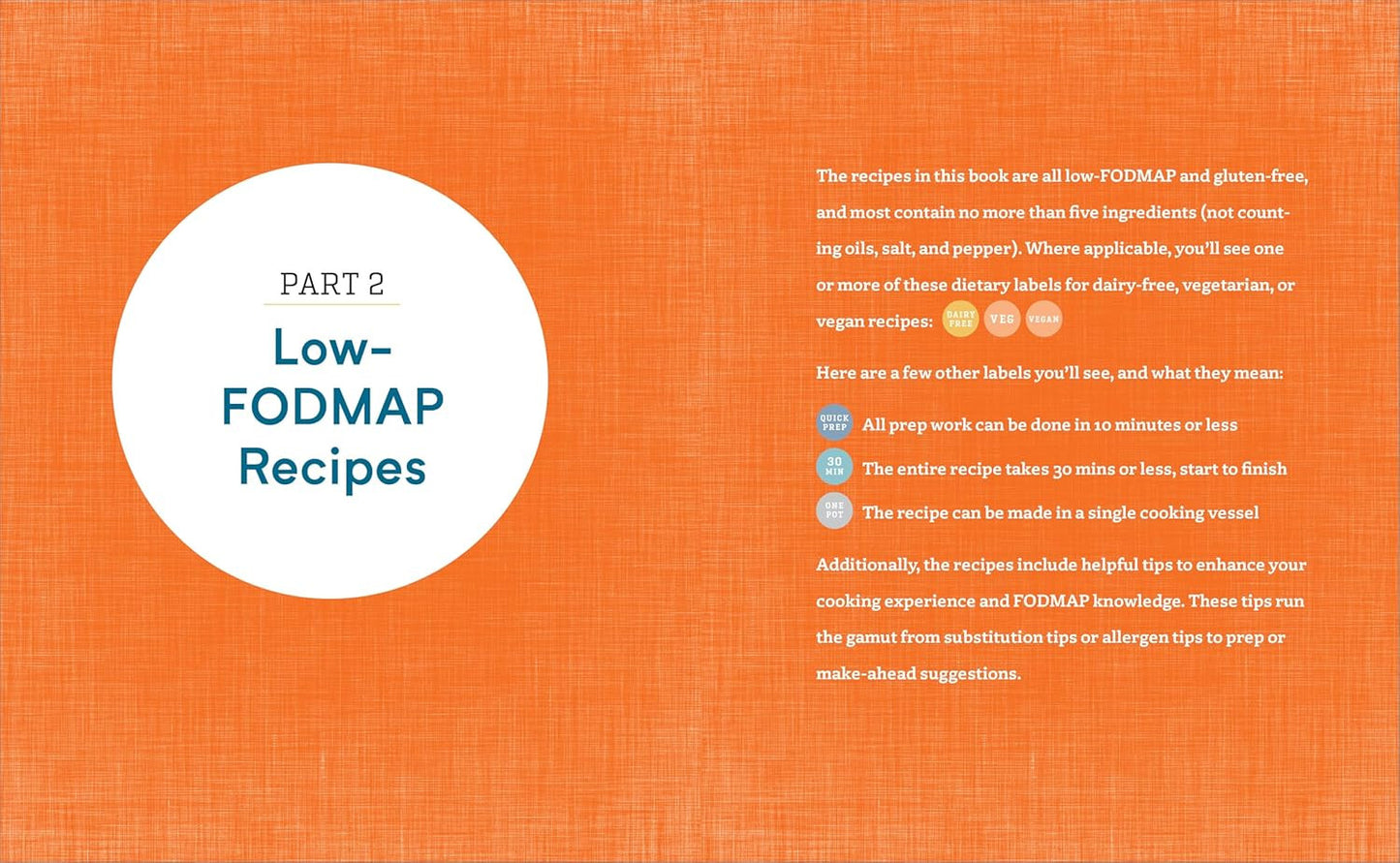 PART 2

Low-FODMAP Recipes

The recipes in this book are all low-FODMAP and gluten-free, and most contain no more than five ingredients (not counting oils, salt, and pepper). Where applicable, you'll see one or more of these dietary labels for dairy-free, vegetarian, or vegan recipes: DAIRY FREE VEG VEGAN

Here are a few other labels you'll see, and what they mean:

QUICK PREP All prep work can be done in 10 minutes or less

30 MIN The entire recipe takes 30 mins or less, start to finish

ONE POT The recipe can be made in a single cooking vessel

Additionally, the recipes include helpful tips to enhance your cooking experience and FODMAP knowledge. These tips run the gamut from substitution tips or allergen tips to prep or make-ahead suggestions.